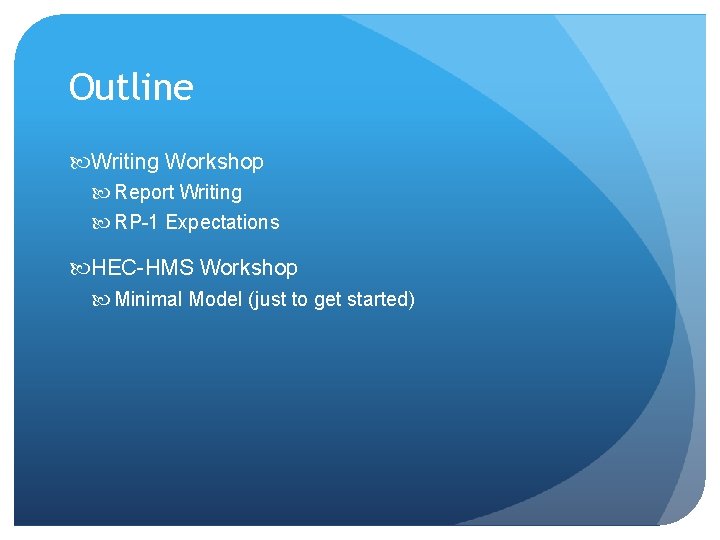 Outline

Writing Workshop
Report Writing
RP-1 Expectations

HEC-HMS Workshop
Minimal Model (just to get started)